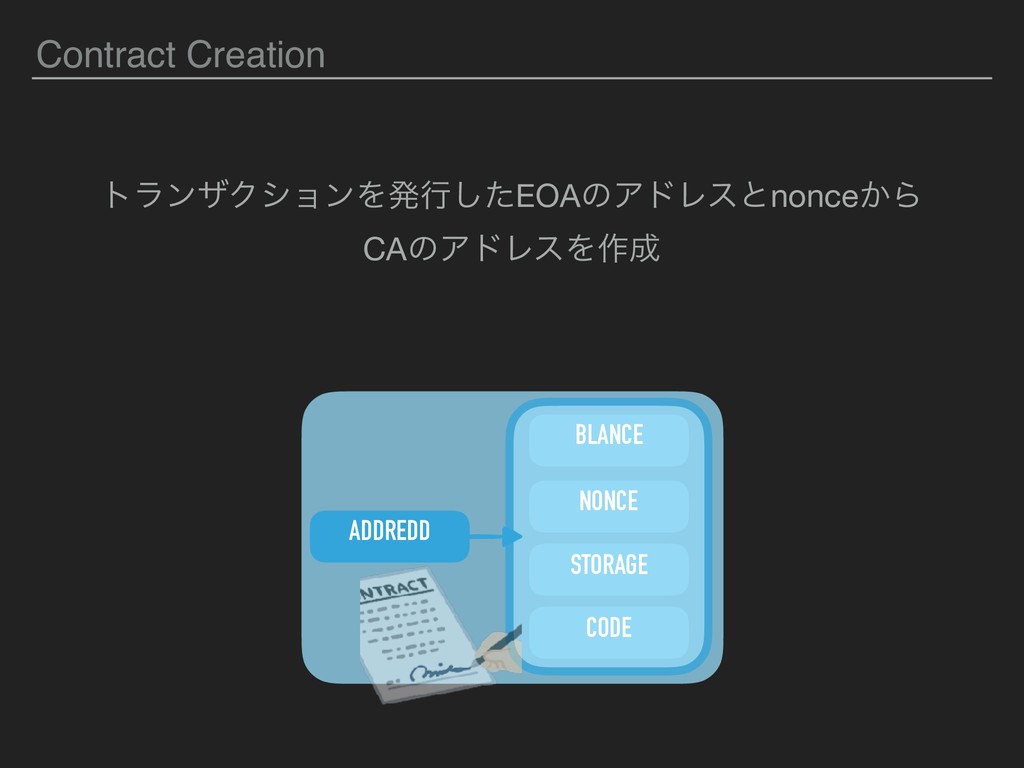 Contract Creation

トランザクションを発行したEOAのアドレスとnonceから
CAのアドレスを作成

ADDREDD

BLANCE

NONCE

STORAGE

CODE

NTRACT